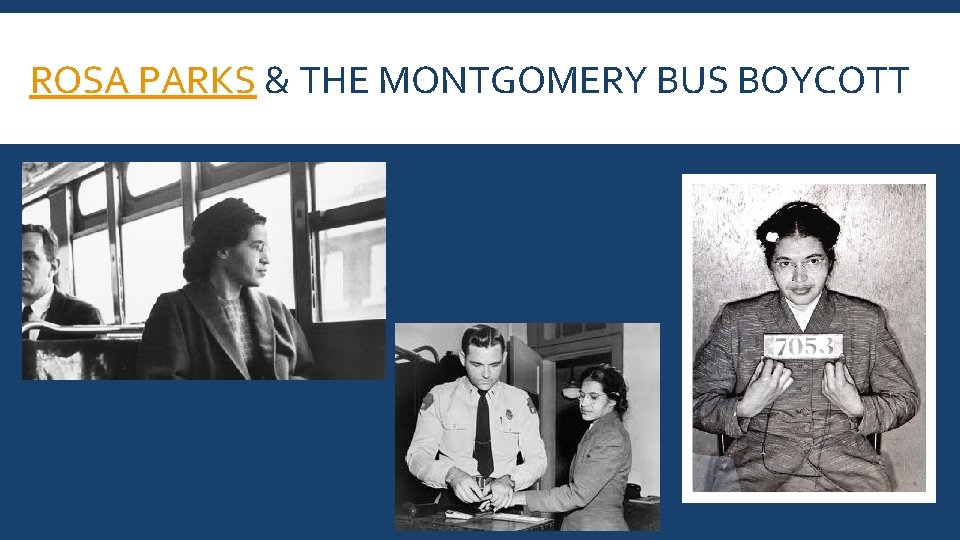 ROSA PARKS & THE MONTGOMERY BUS BOYCOTT

7053